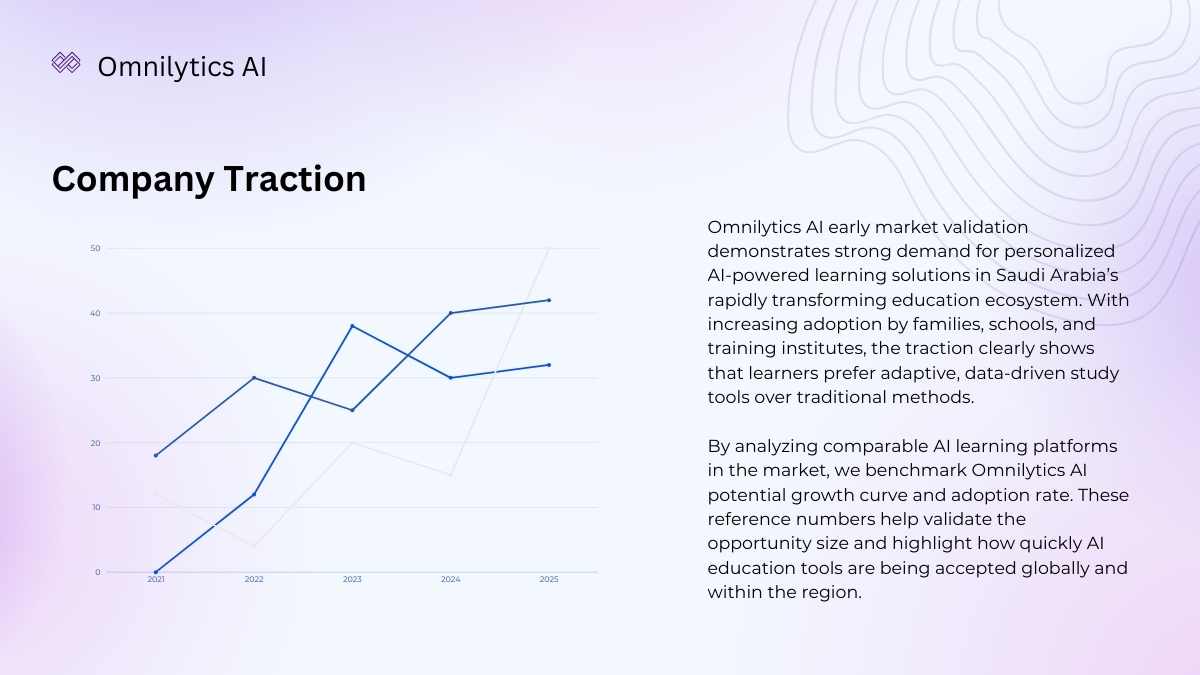 Omnilytics AI

Company Traction

50
40
30
20
10
0
2021 2022 2023 2024 2025

Omnilytics AI early market validation demonstrates strong demand for personalized AI-powered learning solutions in Saudi Arabia's rapidly transforming education ecosystem. With increasing adoption by families, schools, and training institutes, the traction clearly shows that learners prefer adaptive, data-driven study tools over traditional methods.

By analyzing comparable AI learning platforms in the market, we benchmark Omnilytics AI potential growth curve and adoption rate. These reference numbers help validate the opportunity size and highlight how quickly AI education tools are being accepted globally and within the region.